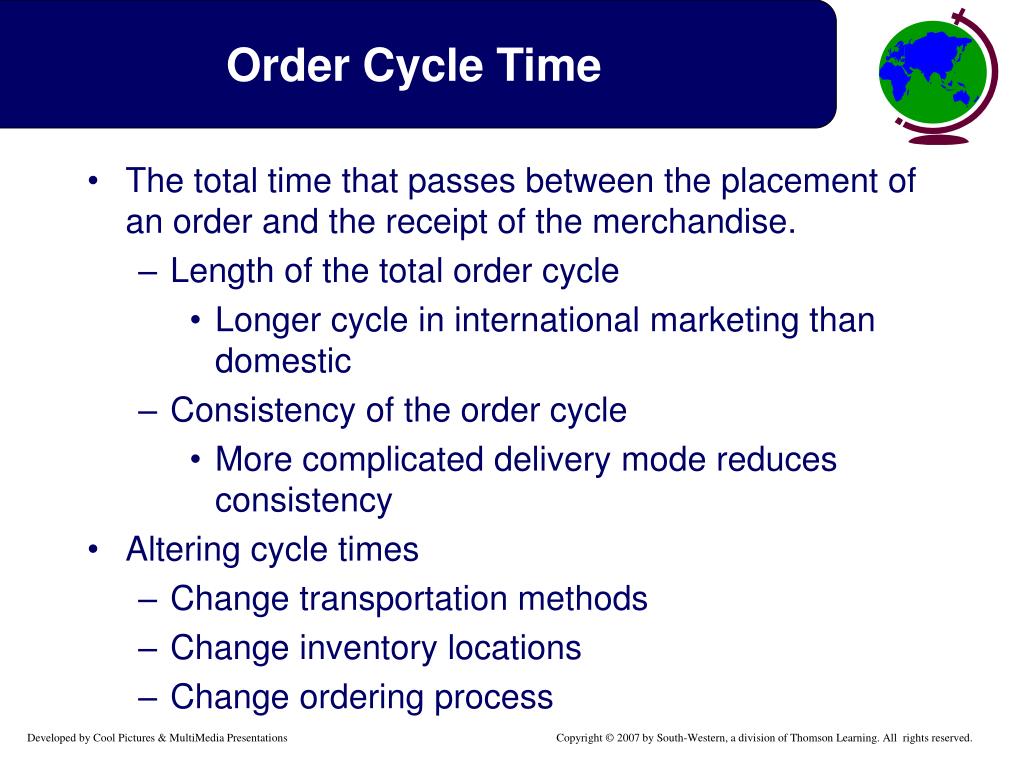 Order Cycle Time

• The total time that passes between the placement of an order and the receipt of the merchandise.
– Length of the total order cycle
• Longer cycle in international marketing than domestic
– Consistency of the order cycle
• More complicated delivery mode reduces consistency
• Altering cycle times
– Change transportation methods
– Change inventory locations
– Change ordering process

Developed by Cool Pictures & MultiMedia Presentations

Copyright © 2007 by South-Western, a division of Thomson Learning. All rights reserved.